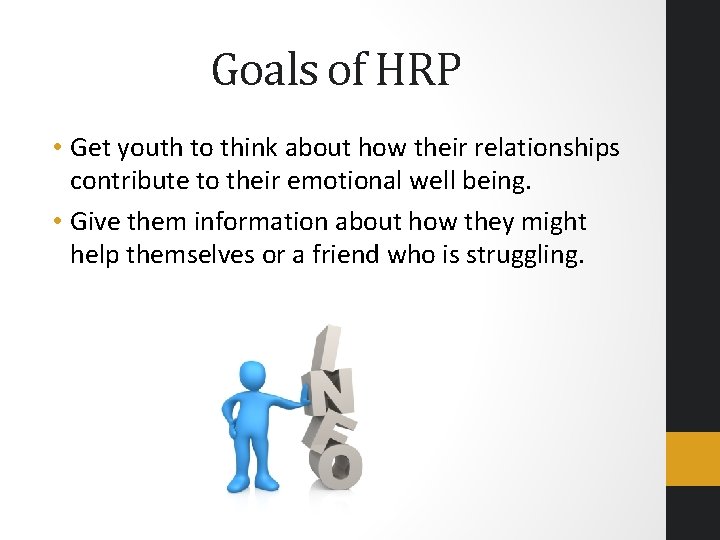 Goals of HRP

• Get youth to think about how their relationships contribute to their emotional well being.

• Give them information about how they might help themselves or a friend who is struggling.

INFO